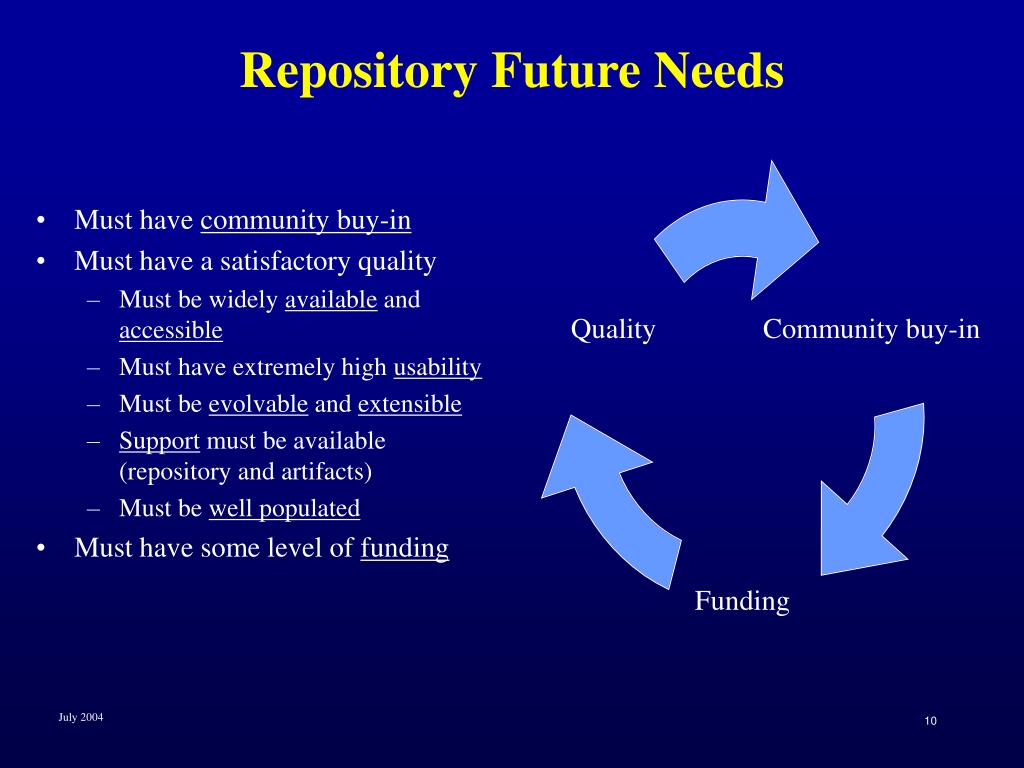 Repository Future Needs

• Must have community buy-in
• Must have a satisfactory quality
– Must be widely available and accessible
– Must have extremely high usability
– Must be evolvable and extensible
– Support must be available (repository and artifacts)
– Must be well populated
• Must have some level of funding

Quality
Community buy-in
Funding

July 2004

10